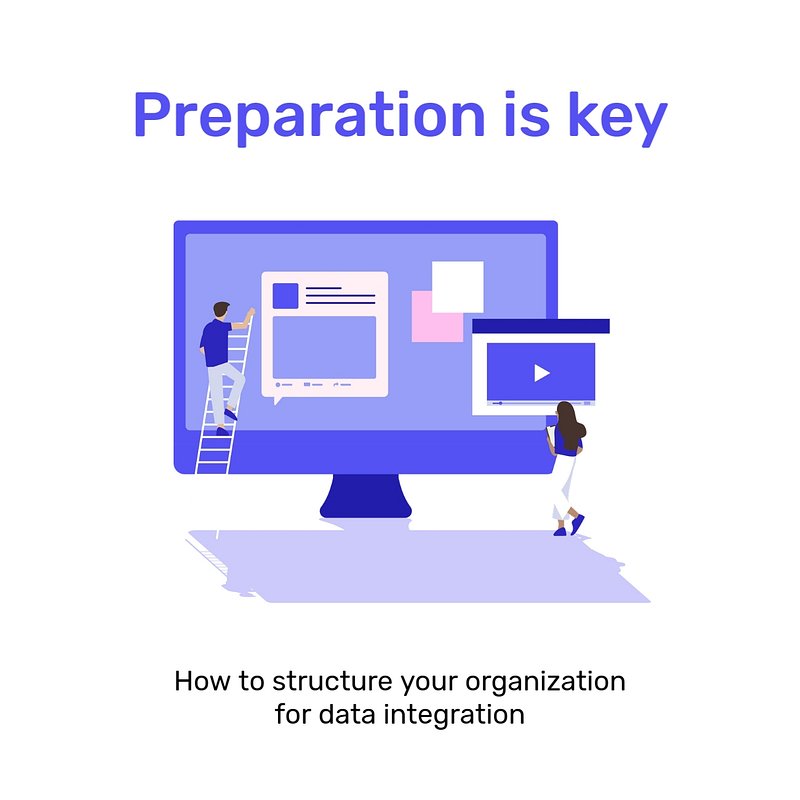 Preparation is key

How to structure your organization for data integration